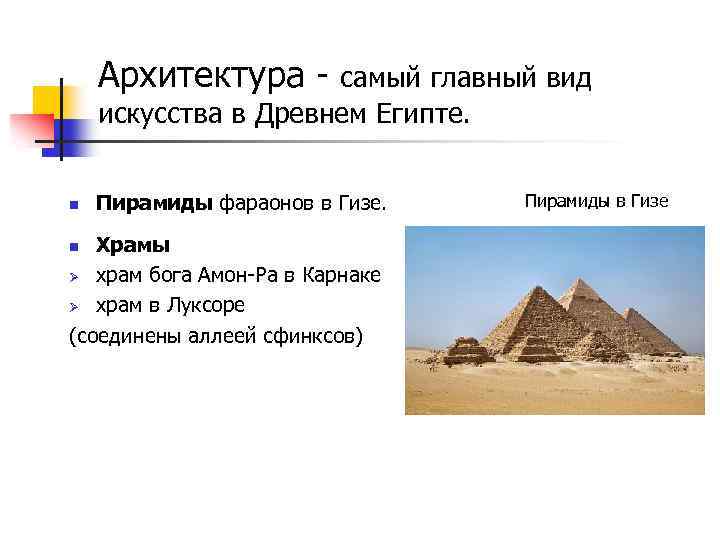 Архитектура - самый главный вид искусства в Древнем Египте.

Пирамиды фараонов в Гизе.

Храмы
храм бога Амон-Ра в Карнаке
храм в Луксоре
(соединены аллеей сфинксов)

Пирамиды в Гизе